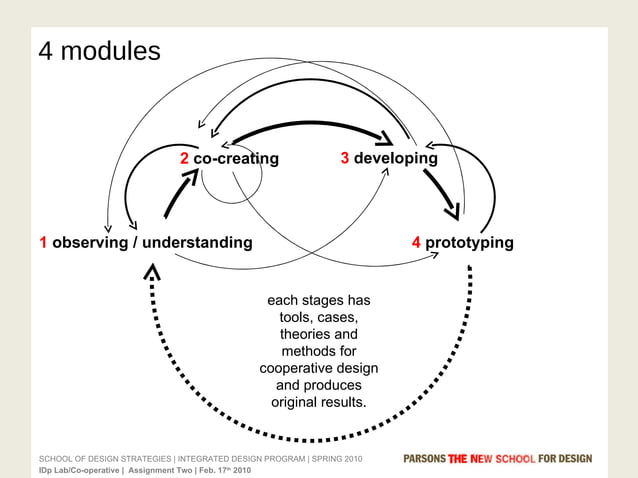 4 modules

2 co-creating

3 developing

1 observing / understanding

4 prototyping

each stages has tools, cases, theories and methods for cooperative design and produces original results.

SCHOOL OF DESIGN STRATEGIES | INTEGRATED DESIGN PROGRAM | SPRING 2010
IDp Lab/Co-operative | Assignment Two | Feb. 17th 2010

PARSONS THE NEW SCHOOL FOR DESIGN